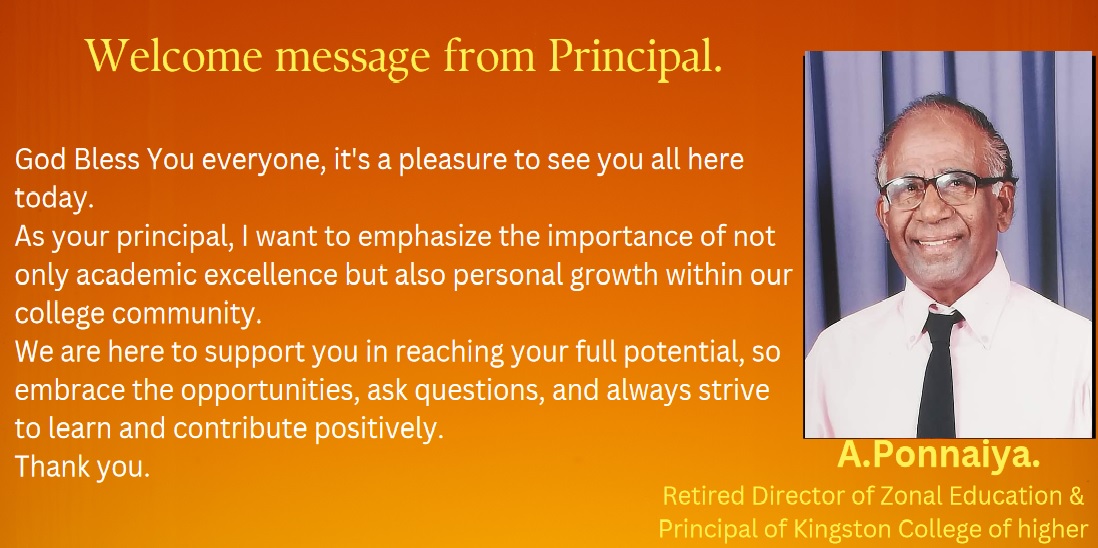 Welcome message from Principal.

God Bless You everyone, it's a pleasure to see you all here today.
As your principal, I want to emphasize the importance of not only academic excellence but also personal growth within our college community.
We are here to support you in reaching your full potential, so embrace the opportunities, ask questions, and always strive to learn and contribute positively.
Thank you.

A.Ponnaiya.
Retired Director of Zonal Education &
Principal of Kingston College of higher